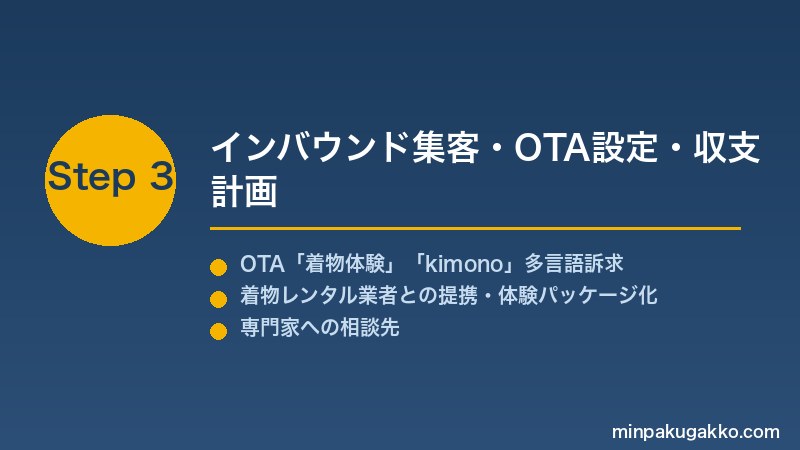 Step 3

インバウンド集客・OTA設定・収支計画

OTA「着物体験」「kimono」多言語訴求
着物レンタル業者との提携・体験パッケージ化
専門家への相談先

minpakugakko.com